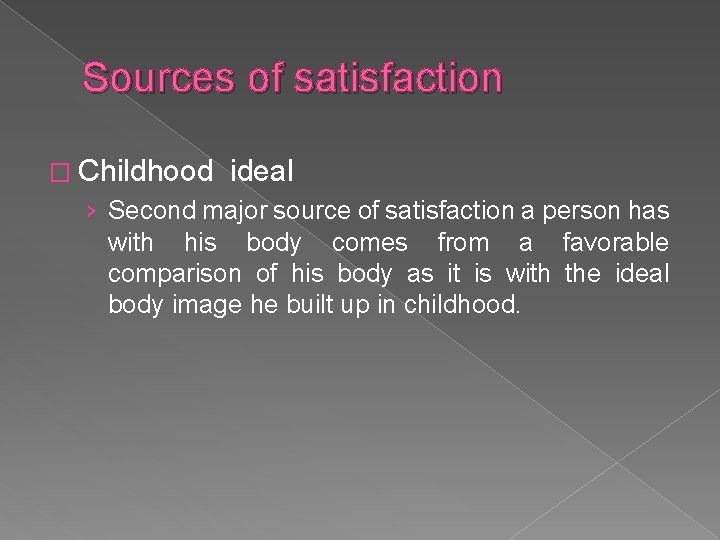 Sources of satisfaction

□ Childhood ideal

› Second major source of satisfaction a person has with his body comes from a favorable comparison of his body as it is with the ideal body image he built up in childhood.